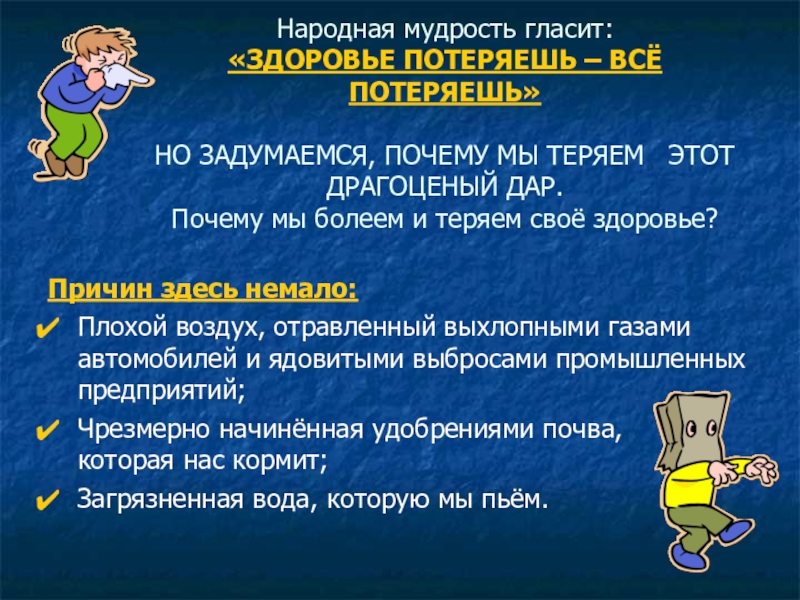 Народная мудрость гласит:
«ЗДОРОВЬЕ ПОТЕРЯЕШЬ – ВСЁ ПОТЕРЯЕШЬ»

НО ЗАДУМАЕМСЯ, ПОЧЕМУ МЫ ТЕРЯЕМ ЭТОТ ДРАГОЦЕНЫЙ ДАР.
Почему мы болеем и теряем своё здоровье?

Причин здесь немало:

✔ Плохой воздух, отравленный выхлопными газами автомобилей и ядовитыми выбросами промышленных предприятий;

✔ Чрезмерно начинённая удобрениями почва, которая нас кормит;

✔ Загрязненная вода, которую мы пьём.